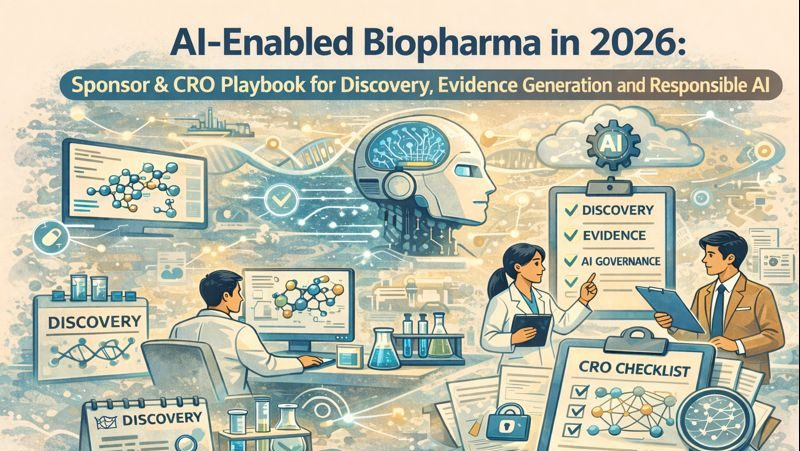 AI-Enabled Biopharma in 2026:

Sponsor & CRO Playbook for Discovery, Evidence Generation and Responsible AI

AI

DISCOVERY
EVIDENCE
AI GOVERNANCE

DISCOVERY

CRO CHECKLIST

DISCOVERY